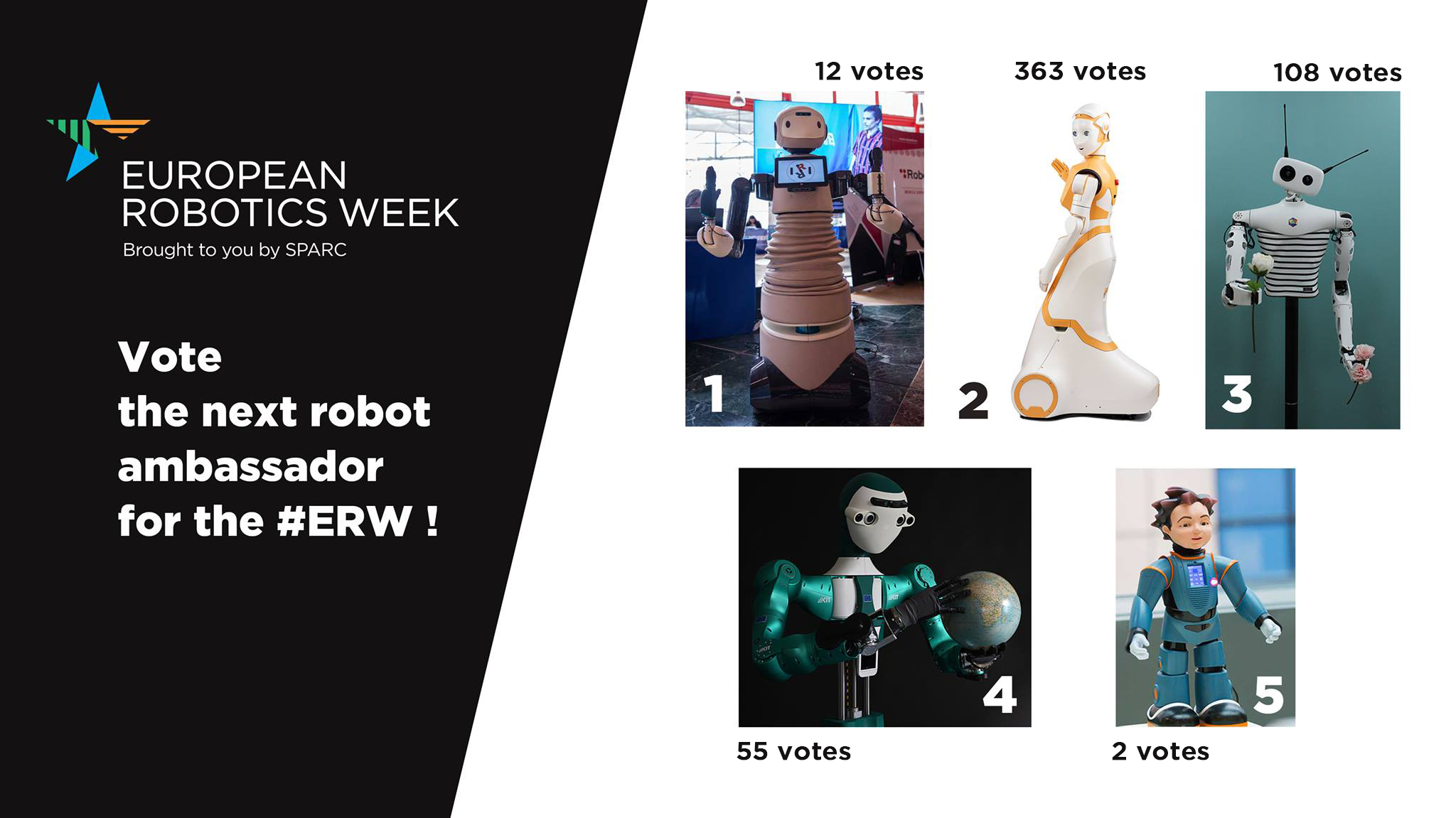 EUROPEAN ROBOTICS WEEK
Brought to you by SPARC

Vote
the next robot
ambassador
for the #ERW !

12 votes
363 votes
108 votes

1
2
3

4
5

55 votes
2 votes